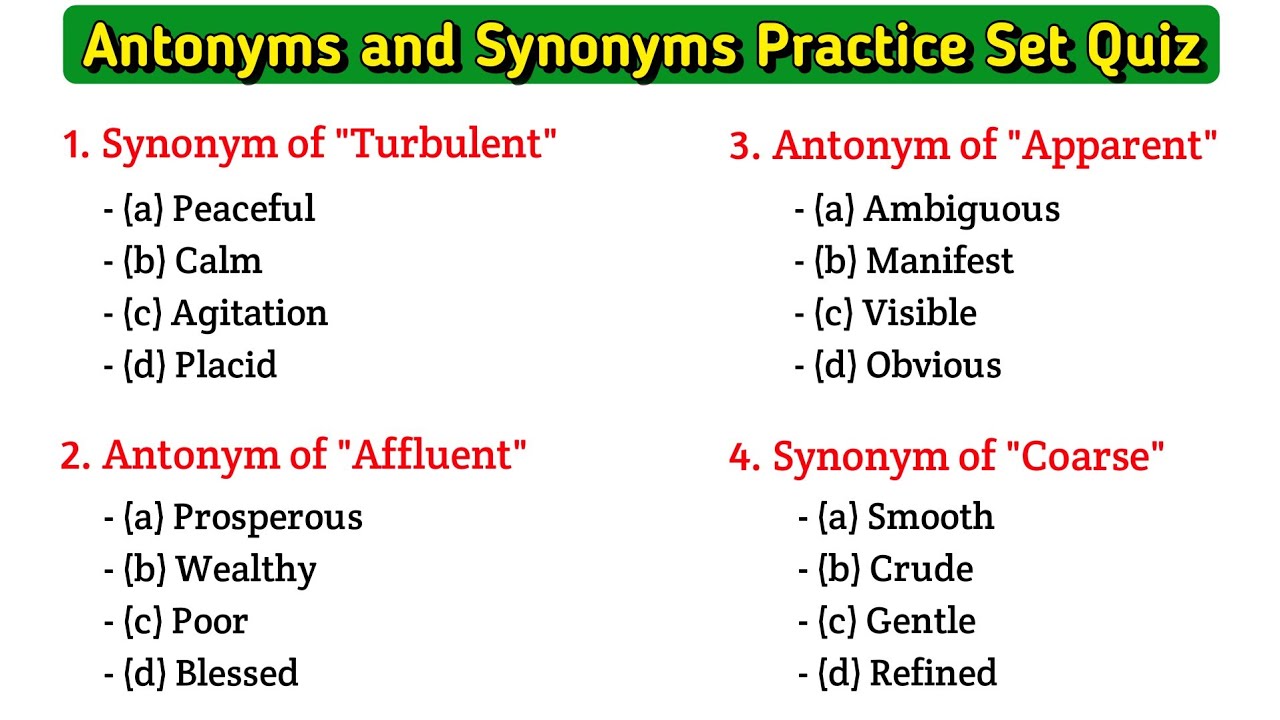 Antonyms and Synonyms Practice Set Quiz

1. Synonym of "Turbulent"
- (a) Peaceful
- (b) Calm
- (c) Agitation
- (d) Placid

2. Antonym of "Affluent"
- (a) Prosperous
- (b) Wealthy
- (c) Poor
- (d) Blessed

3. Antonym of "Apparent"
- (a) Ambiguous
- (b) Manifest
- (c) Visible
- (d) Obvious

4. Synonym of "Coarse"
- (a) Smooth
- (b) Crude
- (c) Gentle
- (d) Refined